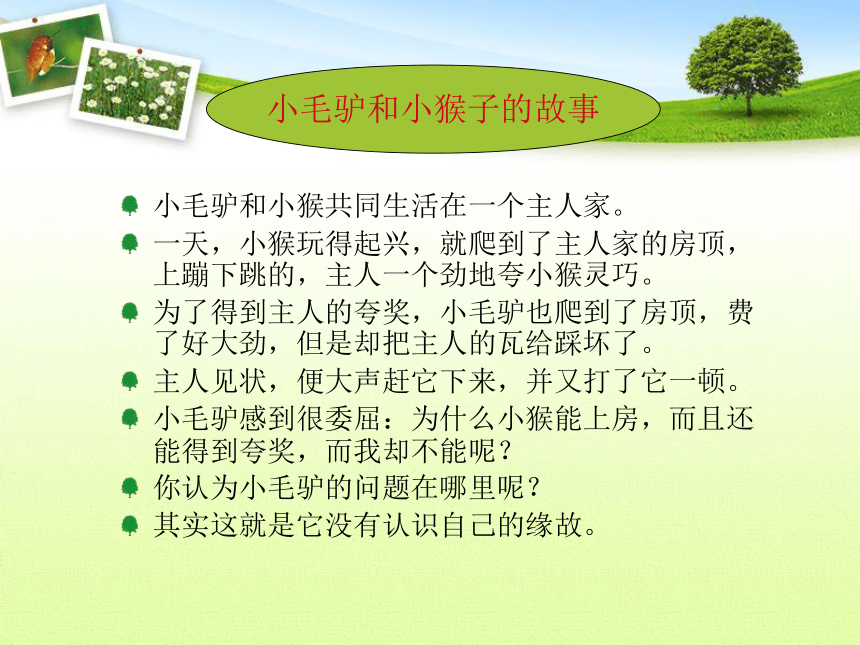 小毛驴和小猴子的故事

小毛驴和小猴共同生活在一个主人家。

一天，小猴玩得起兴，就爬到了主人家的房顶，上蹦下跳的，主人一个劲地夸小猴灵巧。

为了得到主人的夸奖，小毛驴也爬到了房顶，费了好大劲，但是却把主人的瓦给踩坏了。

主人见状，便大声赶它下来，并又打了它一顿。

小毛驴感到很委屈：为什么小猴能上房，而且还能得到夸奖，而我却不能呢？

你认为小毛驴的问题在哪里呢？

其实这就是它没有认识自己的缘故。